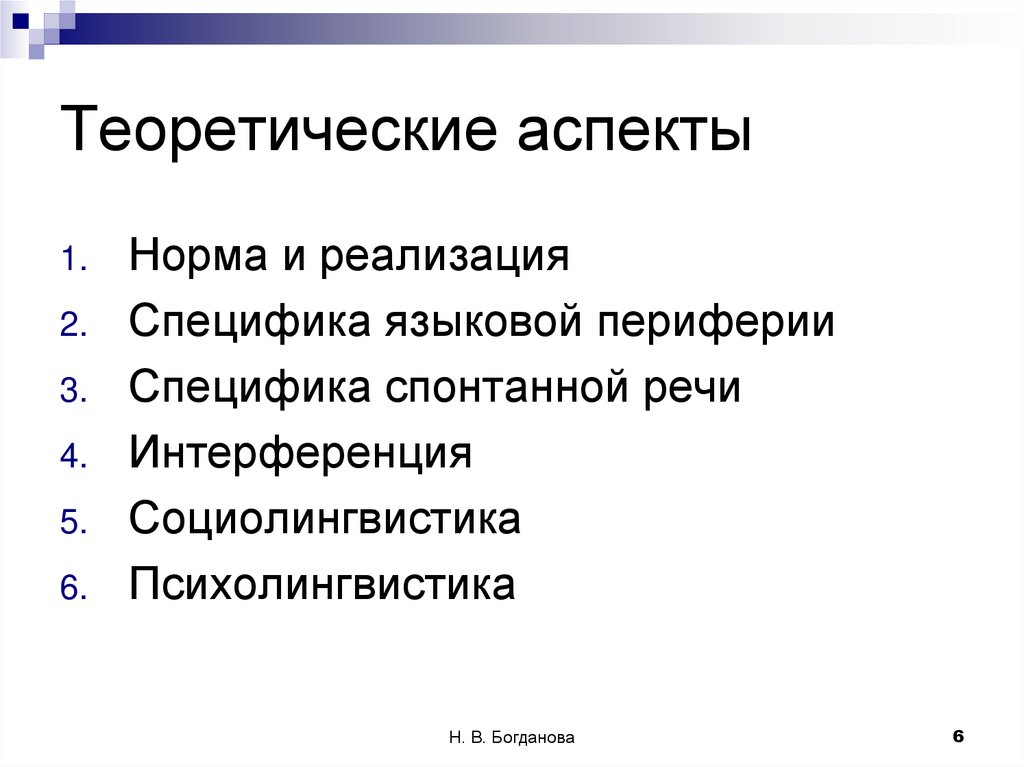 Теоретические аспекты

1. Норма и реализация
2. Специфика языковой периферии
3. Специфика спонтанной речи
4. Интерференция
5. Социолингвистика
6. Психолингвистика

Н. В. Богданова

6